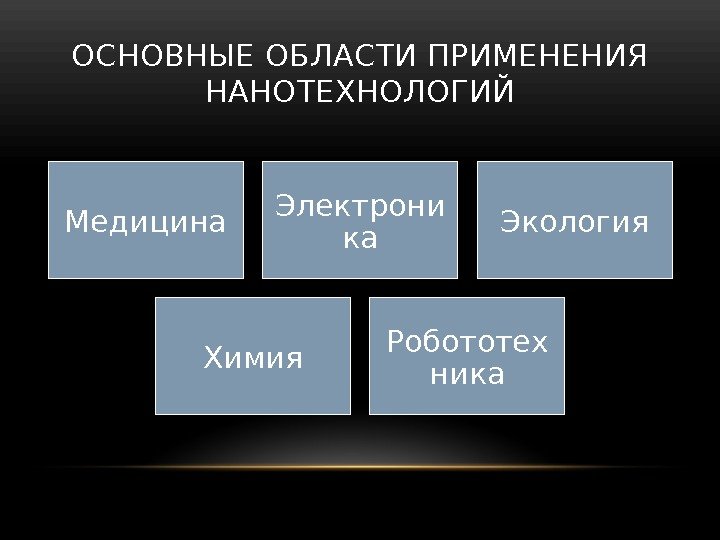 ОСНОВНЫЕ ОБЛАСТИ ПРИМЕНЕНИЯ НАНОТЕХНОЛОГИЙ

Медицина

Электроника

Экология

Химия

Робототехника